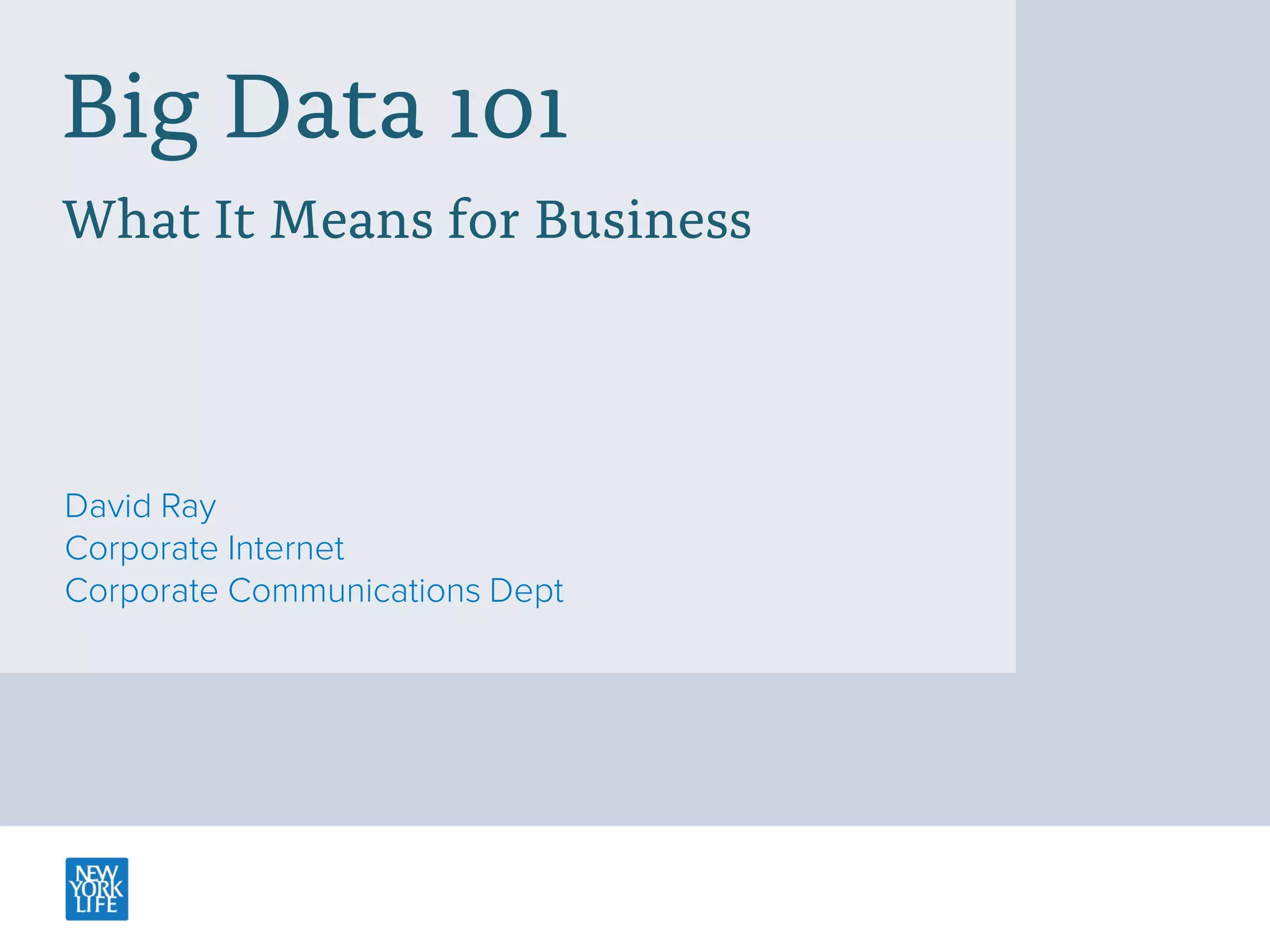 Big Data 101

What It Means for Business

David Ray
Corporate Internet
Corporate Communications Dept

NEW
YORK
LIFE